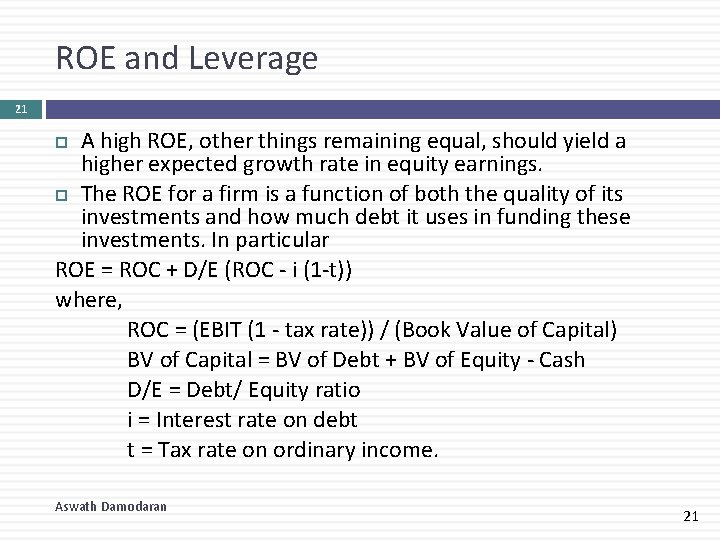 ROE and Leverage

21

A high ROE, other things remaining equal, should yield a higher expected growth rate in equity earnings.

The ROE for a firm is a function of both the quality of its investments and how much debt it uses in funding these investments. In particular

ROE = ROC + D/E (ROC - i (1-t))

where,

ROC = (EBIT (1 - tax rate)) / (Book Value of Capital)

BV of Capital = BV of Debt + BV of Equity - Cash

D/E = Debt/ Equity ratio

i = Interest rate on debt

t = Tax rate on ordinary income.

Aswath Damodaran

21